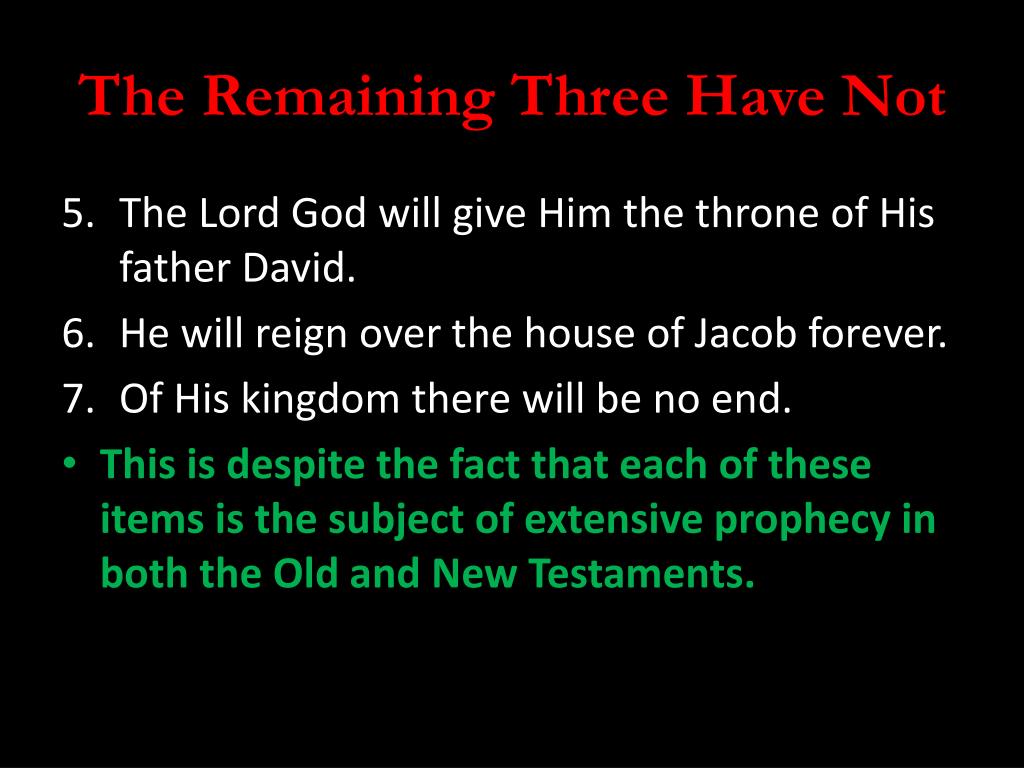 The Remaining Three Have Not

5. The Lord God will give Him the throne of His father David.
6. He will reign over the house of Jacob forever.
7. Of His kingdom there will be no end.

• This is despite the fact that each of these items is the subject of extensive prophecy in both the Old and New Testaments.